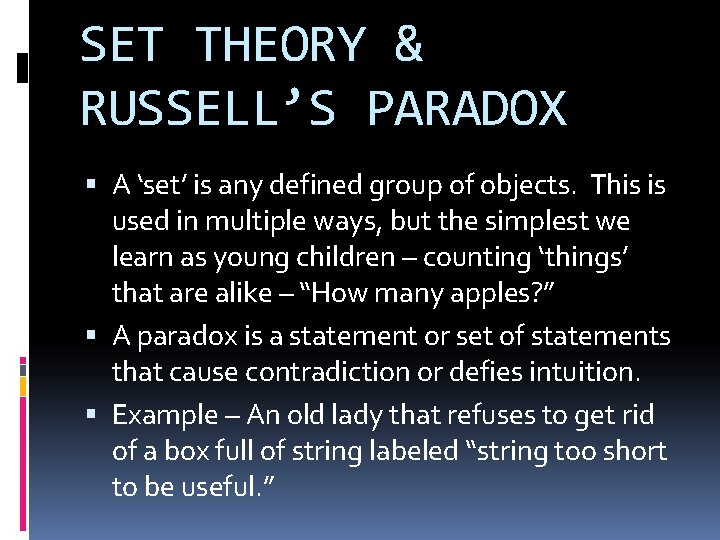 SET THEORY & RUSSELL’S PARADOX

▪ A ‘set’ is any defined group of objects.  This is used in multiple ways, but the simplest we learn as young children – counting ‘things’ that are alike – “How many apples?”

▪ A paradox is a statement or set of statements that cause contradiction or defies intuition.

▪ Example – An old lady that refuses to get rid of a box full of string labeled “string too short to be useful.”